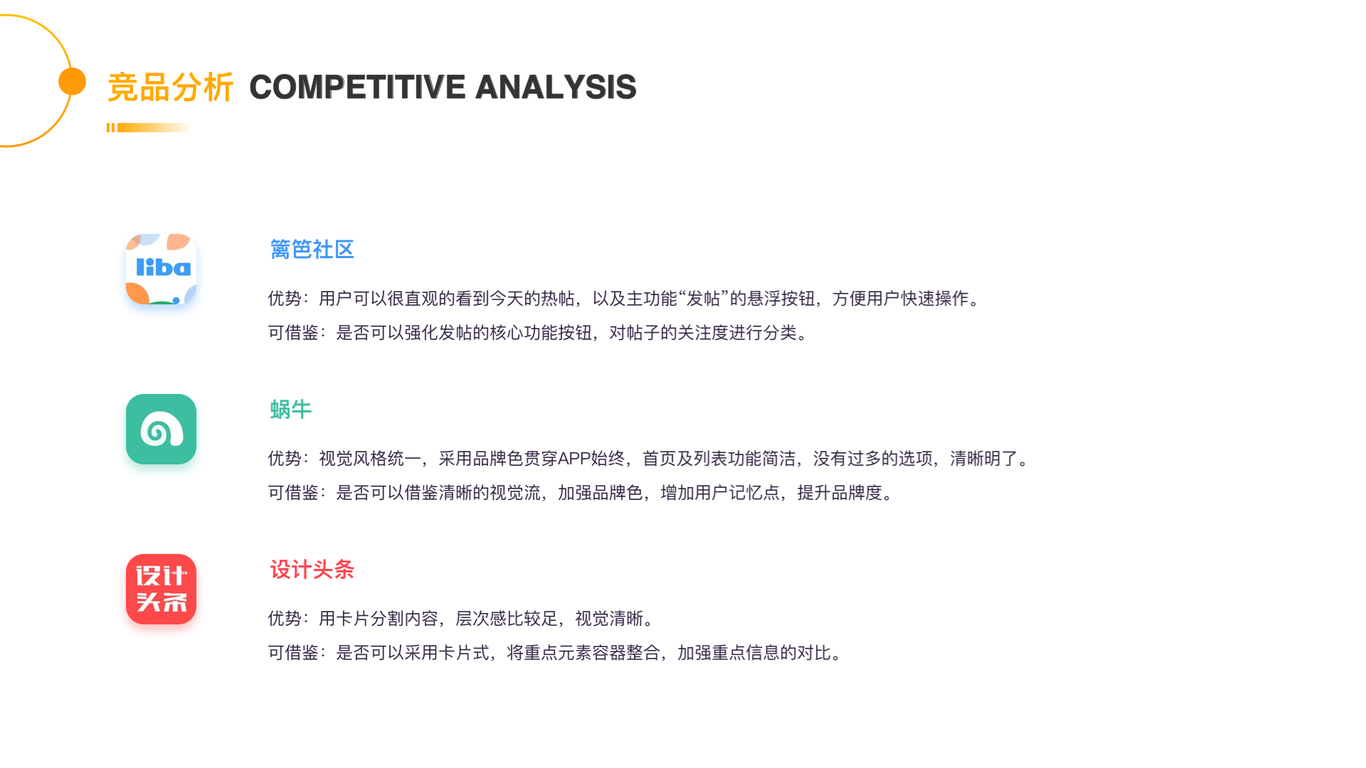 竞品分析 COMPETITIVE ANALYSIS

liba

篱笆社区

优势：用户可以很直观的看到今天的热帖，以及主功能“发帖”的悬浮按钮，方便用户快速操作。

可借鉴：是否可以强化发帖的核心功能按钮，对帖子的关注度进行分类。

蜗牛

优势：视觉风格统一，采用品牌色贯穿APP始终，首页及列表功能简洁，没有过多的选项，清晰明了。

可借鉴：是否可以借鉴清晰的视觉流，加强品牌色，增加用户记忆点，提升品牌度。

设计头条

设计头条

优势：用卡片分割内容，层次感比较足，视觉清晰。

可借鉴：是否可以采用卡片式，将重点元素容器整合，加强重点信息的对比。